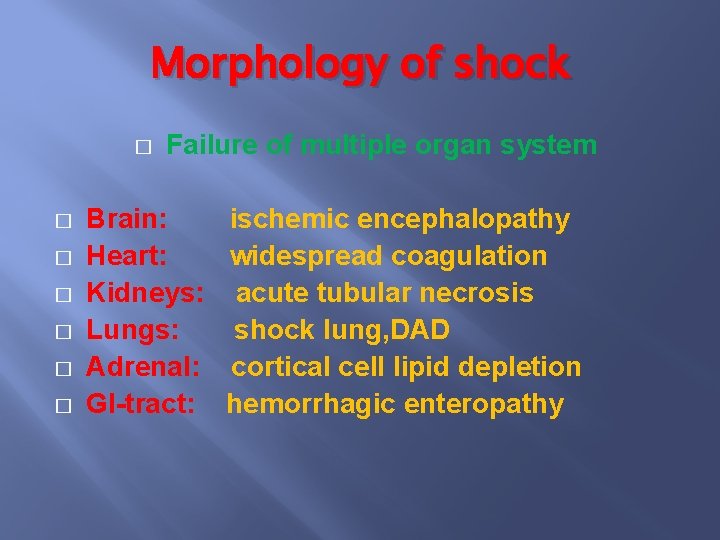 Morphology of shock

Failure of multiple organ system

Brain: ischemic encephalopathy
Heart: widespread coagulation
Kidneys: acute tubular necrosis
Lungs: shock lung,DAD
Adrenal: cortical cell lipid depletion
GI-tract: hemorrhagic enteropathy